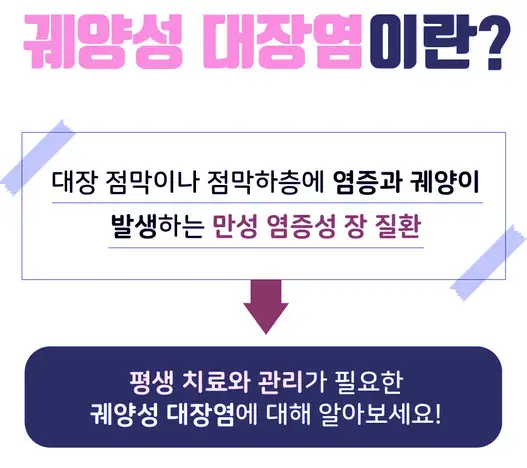 궤양성 대장염이란?

대장 점막이나 점막하층에 염증과 궤양이 발생하는 만성 염증성 장 질환

평생 치료와 관리가 필요한
궤양성 대장염에 대해 알아보세요!